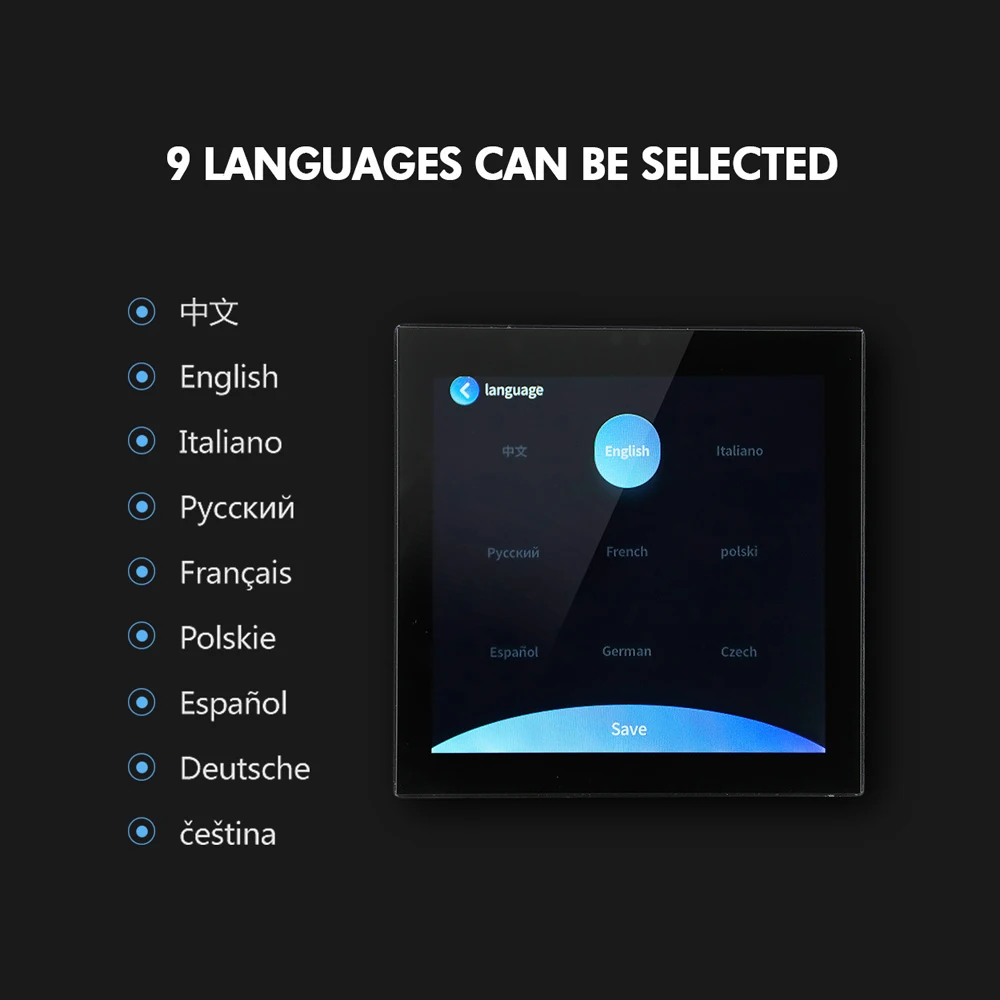 9 LANGUAGES CAN BE SELECTED

中文
English
Italiano
Русский
Français
Polskie
Español
Deutsche
čeština

language

中文 English Italiano
Русский French polski
Español German Czech

Save